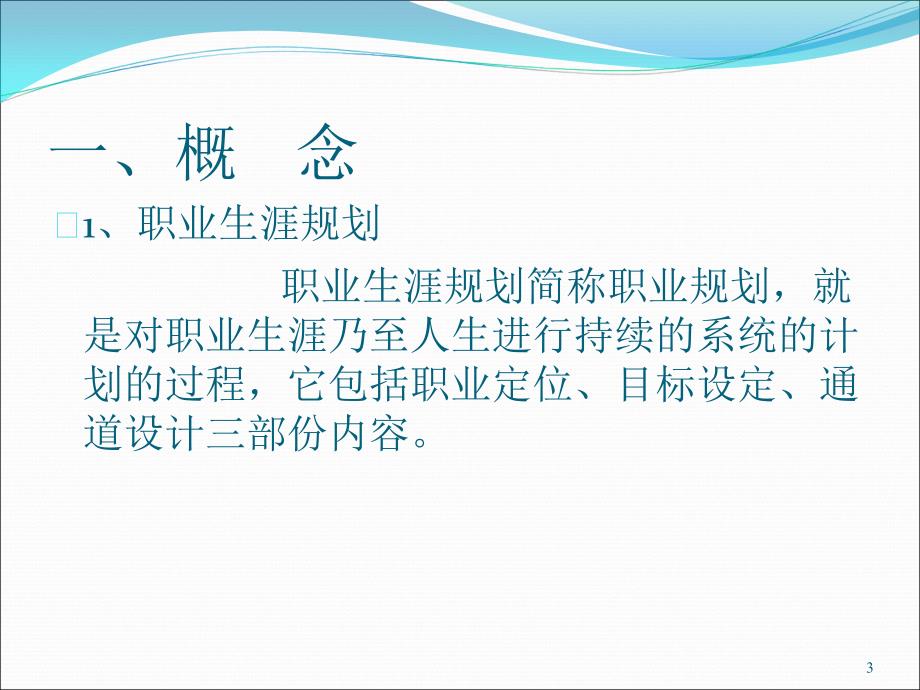 一、概　念

1、职业生涯规划

职业生涯规划简称职业规划，就是对职业生涯乃至人生进行持续的系统的计划的过程，它包括职业定位、目标设定、通道设计三部份内容。

3